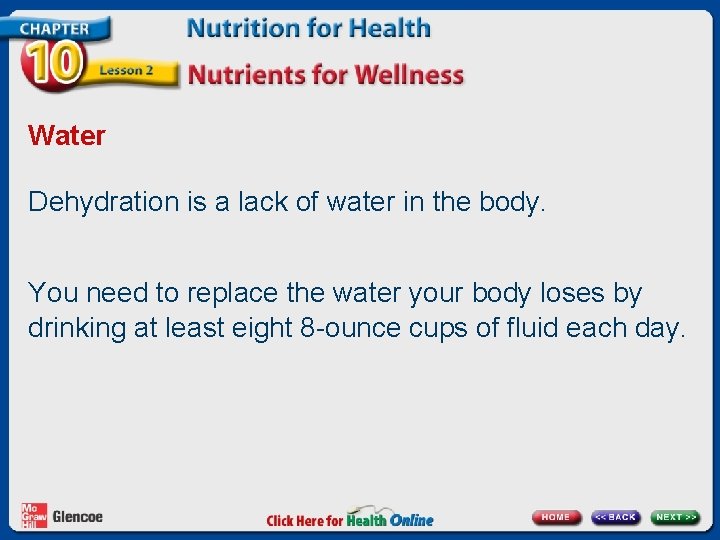 CHAPTER 10 Lesson 2

Nutrition for Health

Nutrients for Wellness

Water

Dehydration is a lack of water in the body.

You need to replace the water your body loses by drinking at least eight 8-ounce cups of fluid each day.

Mc Graw Hill Glencoe

Click Here for Health Online

HOME << BACK NEXT >>